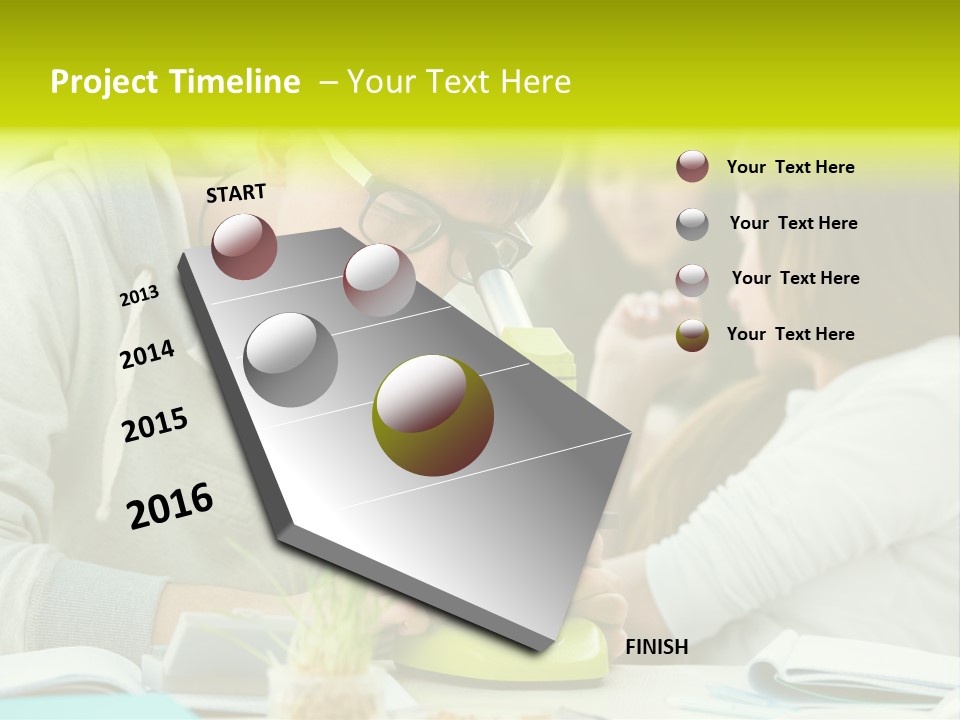 Project Timeline – Your Text Here

START

2013

2014

2015

2016

FINISH

Your Text Here

Your Text Here

Your Text Here

Your Text Here